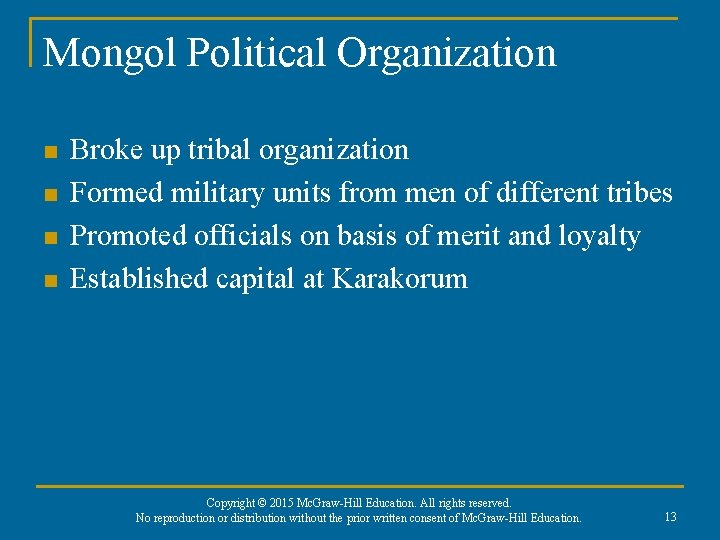 Mongol Political Organization

- Broke up tribal organization
- Formed military units from men of different tribes
- Promoted officials on basis of merit and loyalty
- Established capital at Karakorum

Copyright © 2015 McGraw-Hill Education. All rights reserved.
No reproduction or distribution without the prior written consent of McGraw-Hill Education.

13